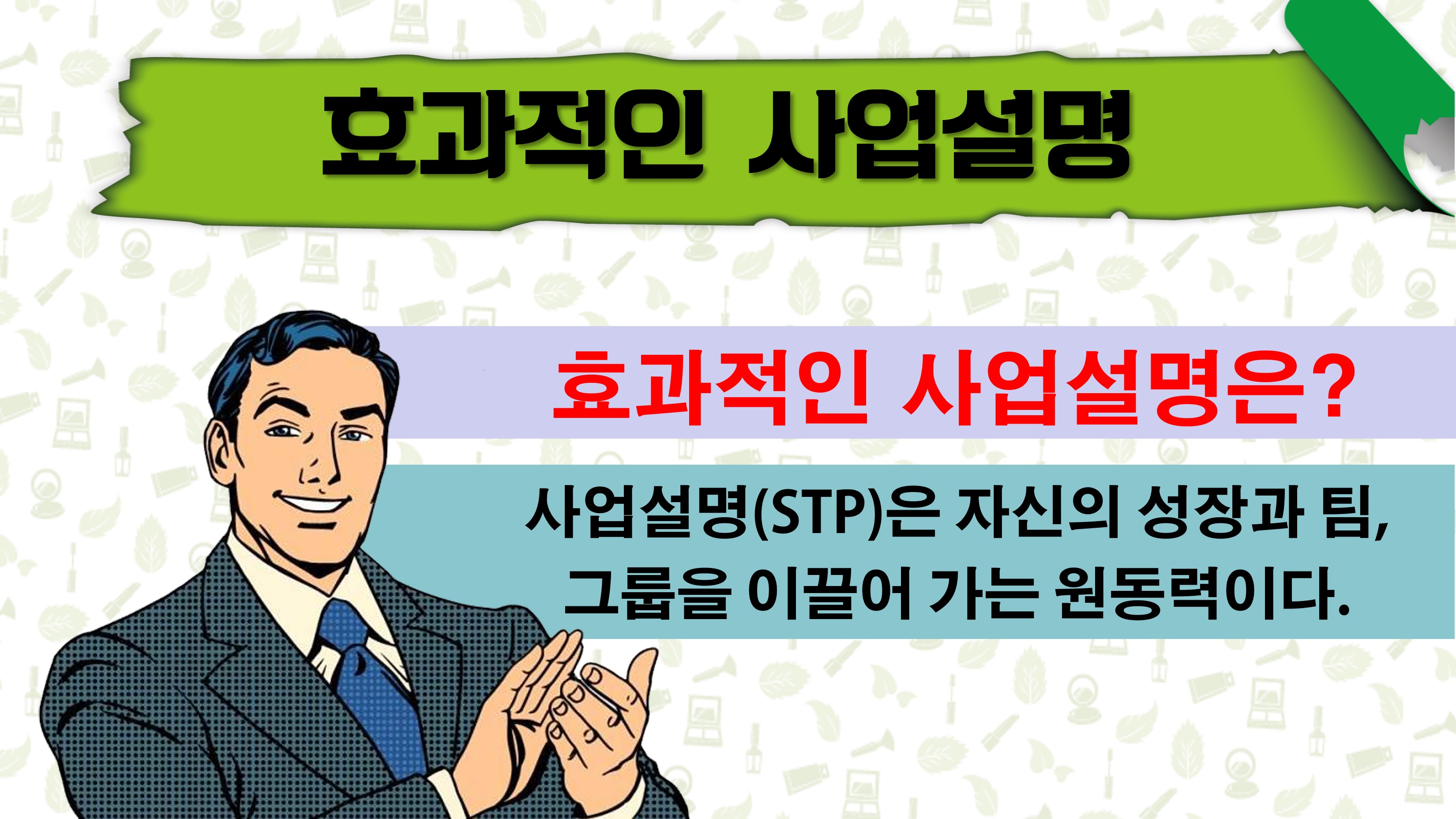 효과적인 사업설명

효과적인 사업설명은?

사업설명(STP)은 자신의 성장과 팀, 그룹을 이끌어 가는 원동력이다.